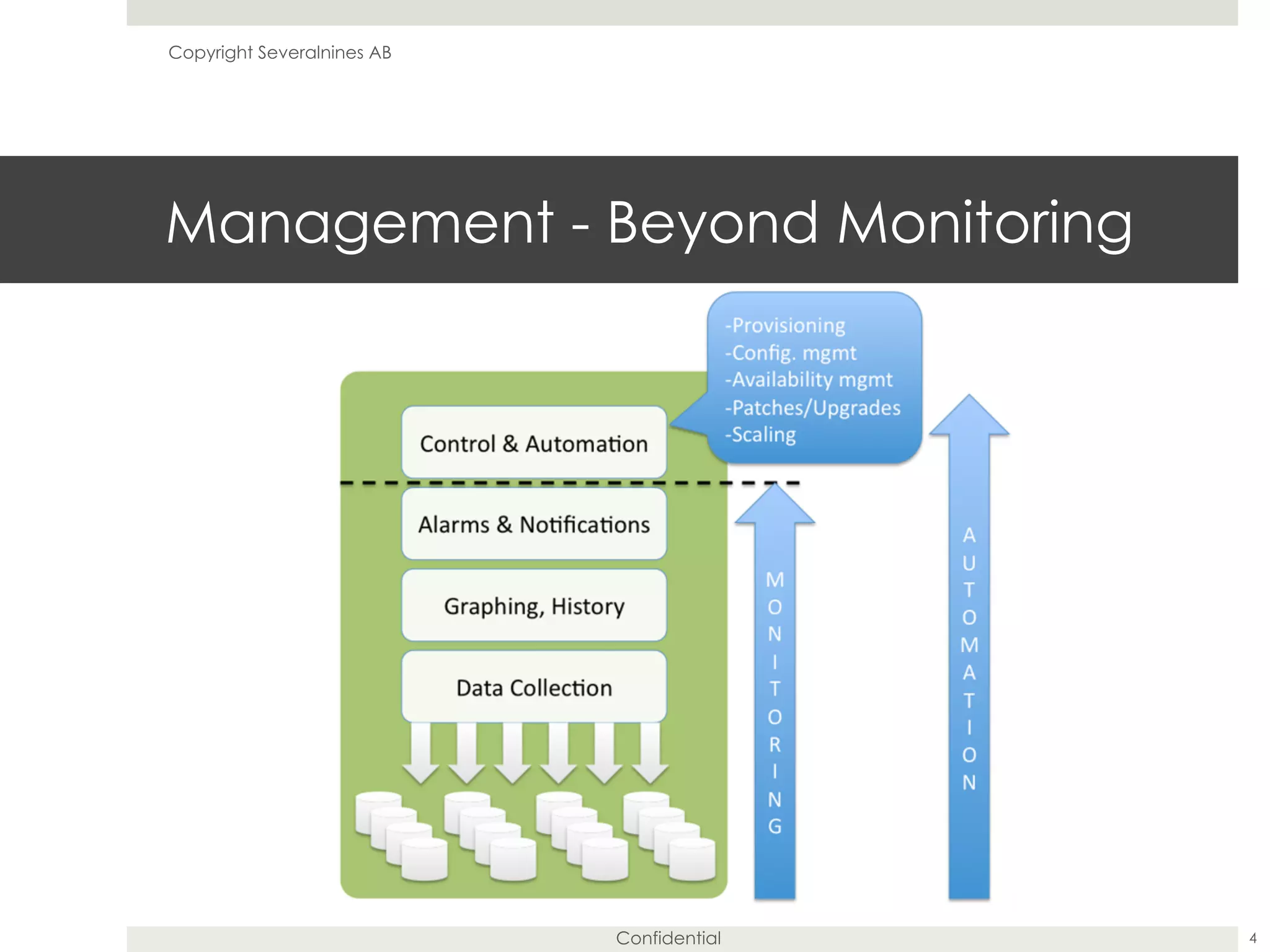 Copyright Severalnines AB

Management - Beyond Monitoring

-Provisioning
-Config. mgmt
-Availability mgmt
-Patches/Upgrades
-Scaling

Control & Automation

Alarms & Notifications

Graphing, History

Data Collection

MONITORING

AUTOMATION

Confidential

4